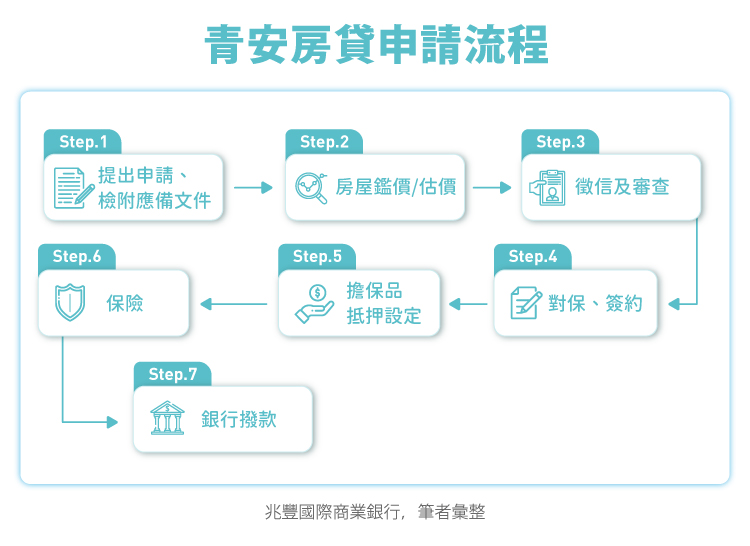 青安房貸申請流程

Step.1
提出申請、檢附應備文件

Step.2
房屋鑑價/估價

Step.3
徵信及審查

Step.4
對保、簽約

Step.5
擔保品抵押設定

Step.6
保險

Step.7
銀行撥款

兆豐國際商業銀行，筆者彙整